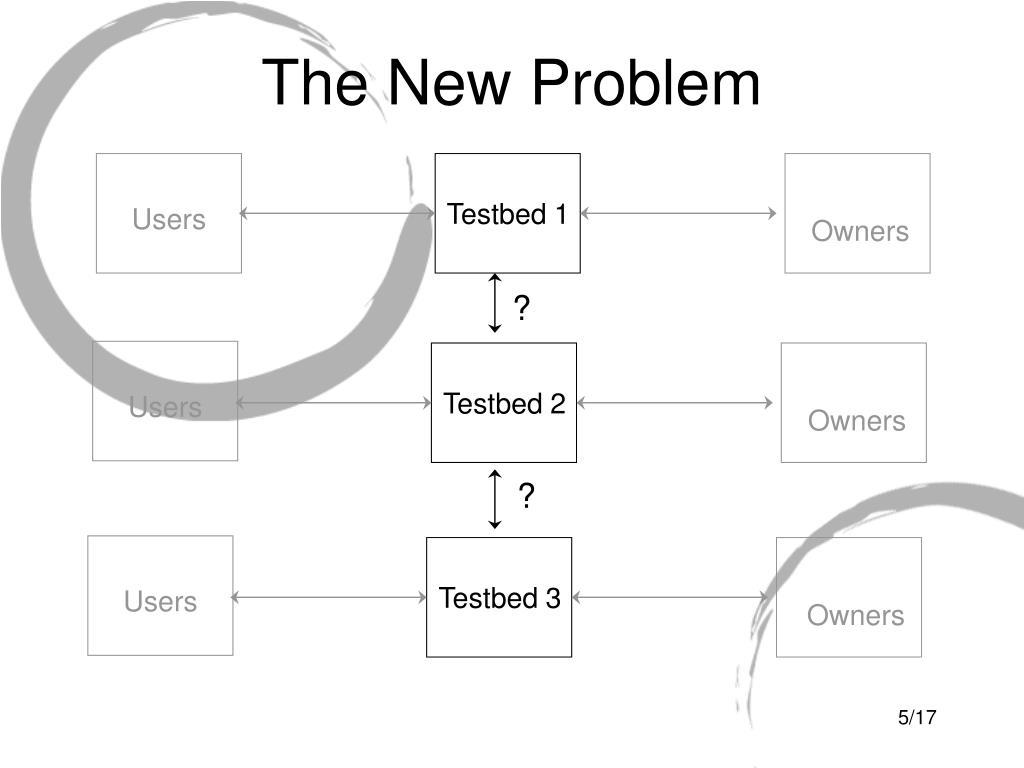 The New Problem

Users

Testbed 1

Owners

?

Users

Testbed 2

Owners

?

Users

Testbed 3

Owners

5/17